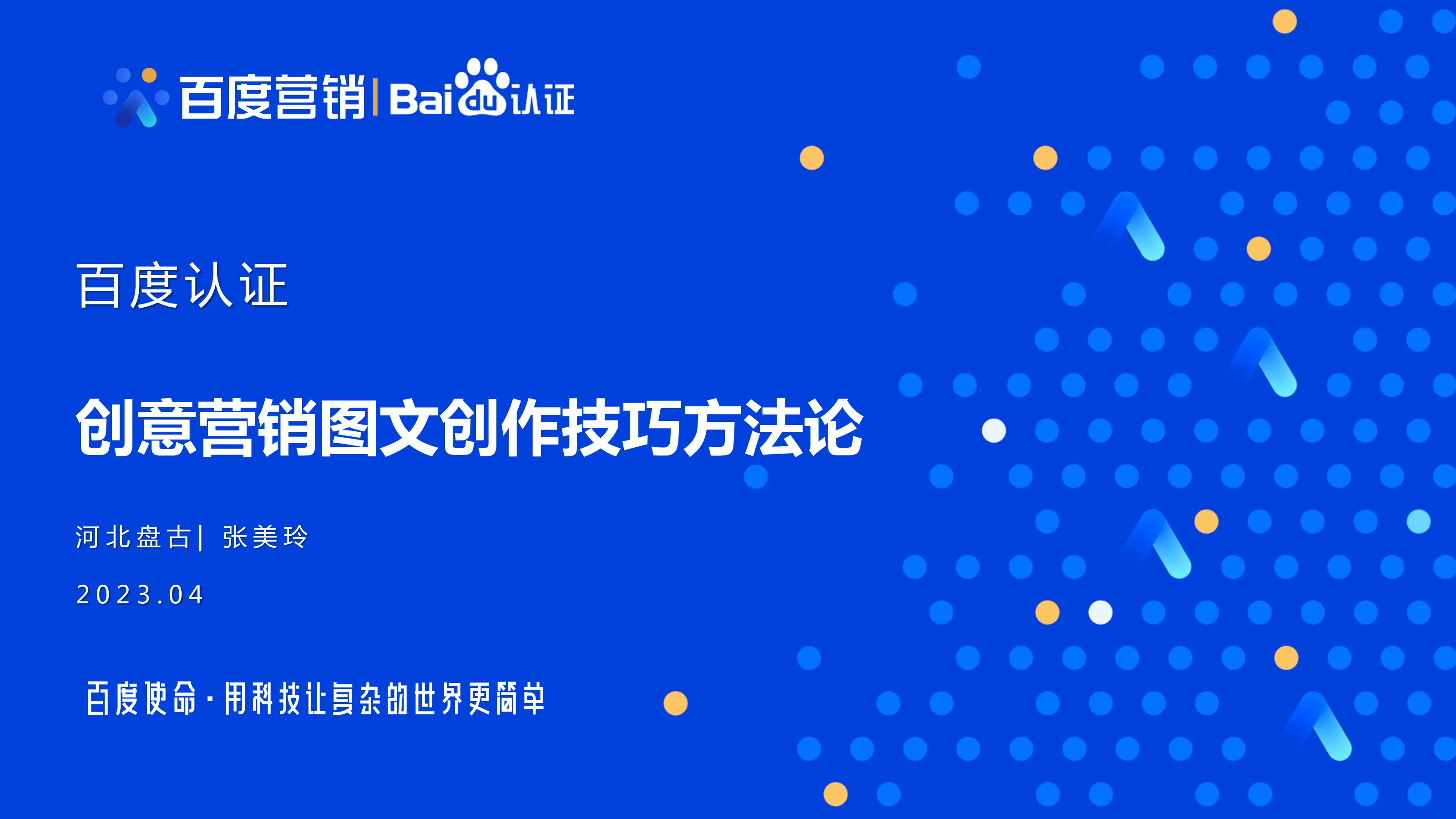 百度营销 | Baidu认证

百度认证

创意营销图文创作技巧方法论

河北盘古| 张美玲

2023.04

百度使命·用科技让复杂的世界更简单